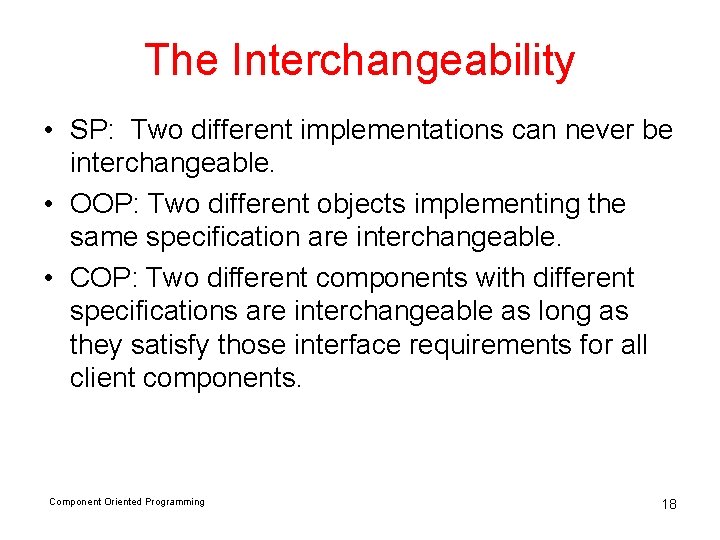 The Interchangeability

• SP: Two different implementations can never be interchangeable.

• OOP: Two different objects implementing the same specification are interchangeable.

• COP: Two different components with different specifications are interchangeable as long as they satisfy those interface requirements for all client components.

Component Oriented Programming

18